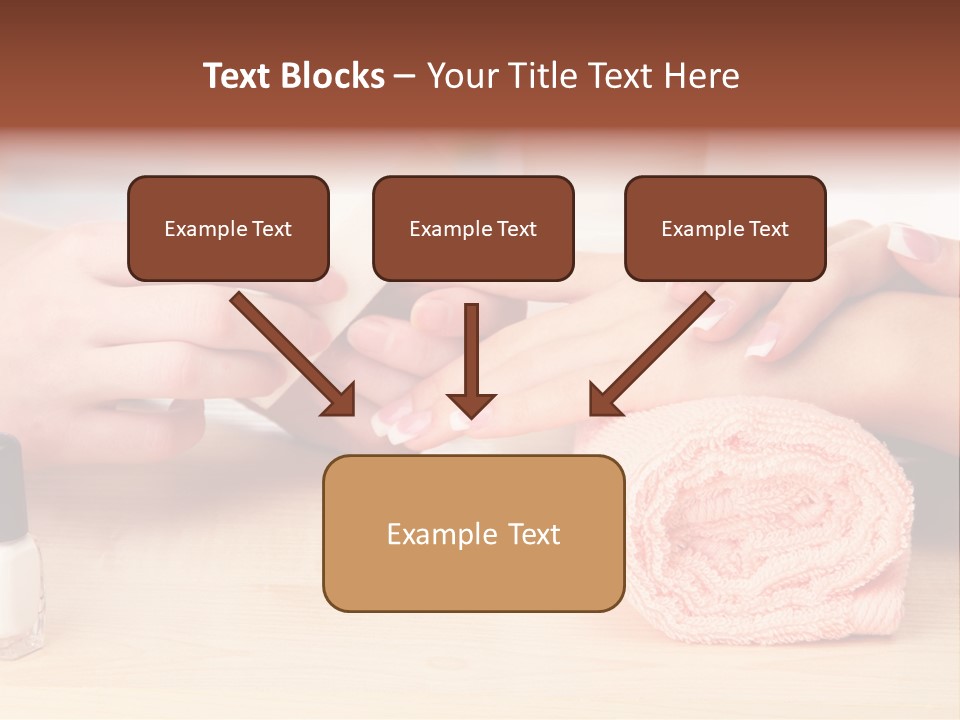 Text Blocks – Your Title Text Here

Example Text

Example Text

Example Text

Example Text